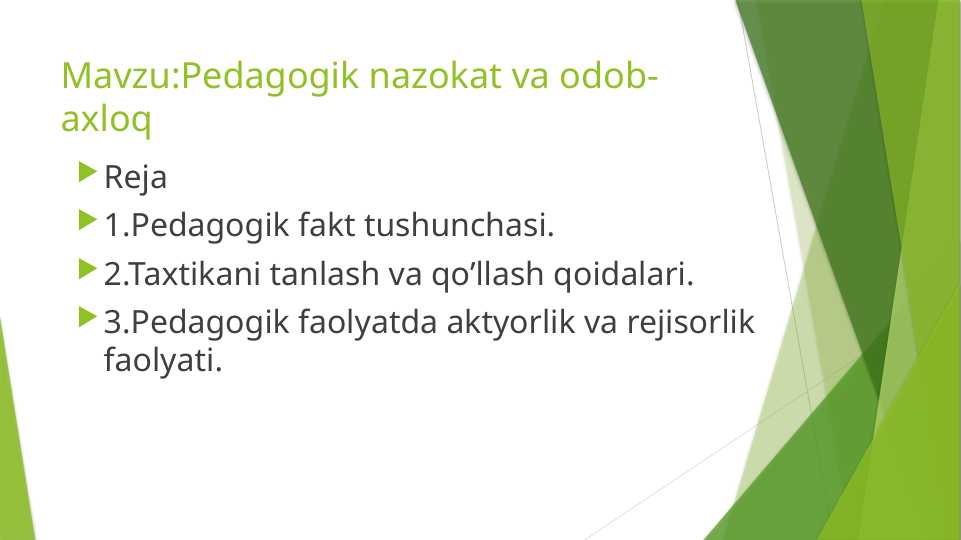 Mavzu:Pedagogik nazokat va odob-axloq

Reja

1.Pedagogik fakt tushunchasi.

2.Taxtikani tanlash va qo’llash qoidalari.

3.Pedagogik faolyatda aktyorlik va rejisorlik faolyati.